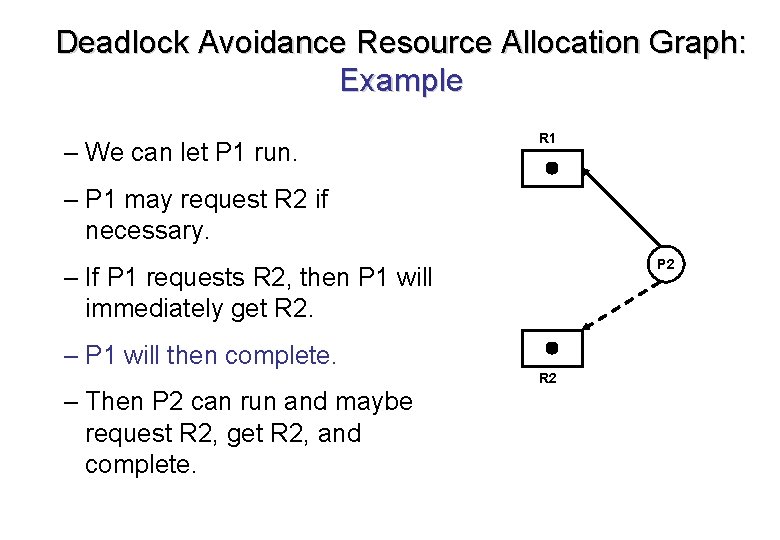 Deadlock Avoidance Resource Allocation Graph: Example

– We can let P1 run.

– P1 may request R2 if necessary.

– If P1 requests R2, then P1 will immediately get R2.

– P1 will then complete.

– Then P2 can run and maybe request R2, get R2, and complete.

R1

P2

R2